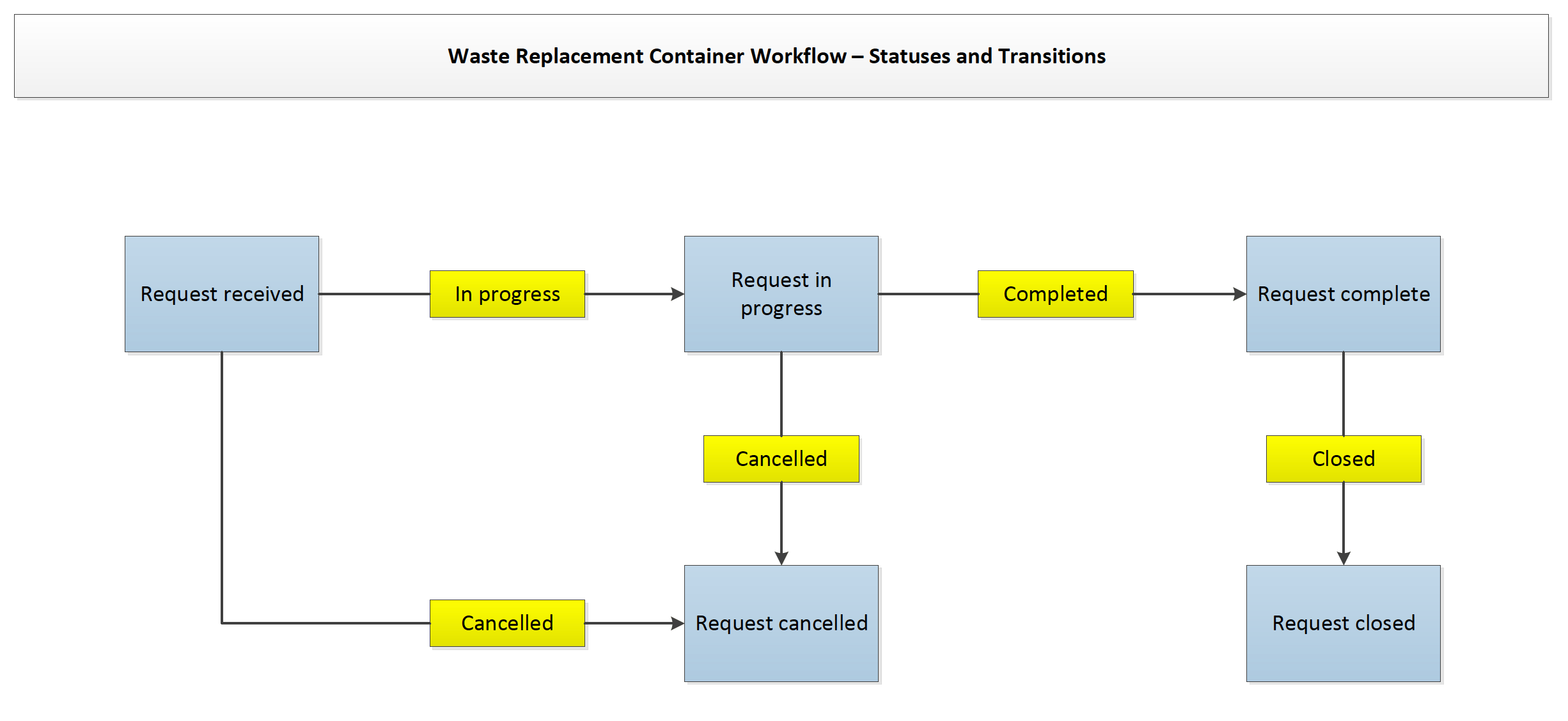 Waste Replacement Container Workflow – Statuses and Transitions

Request received

In progress

Request in progress

Completed

Request complete

Cancelled

Closed

Cancelled

Request cancelled

Request closed